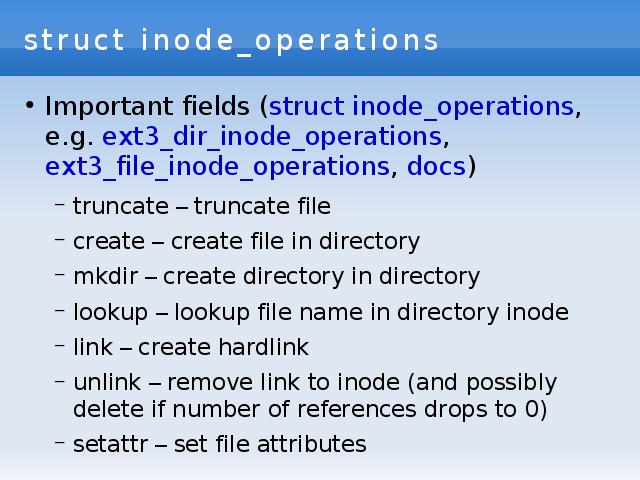 struct inode_operations

• Important fields (struct inode_operations, e.g. ext3_dir_inode_operations, ext3_file_inode_operations, docs)

– truncate – truncate file

– create – create file in directory

– mkdir – create directory in directory

– lookup – lookup file name in directory inode

– link – create hardlink

– unlink – remove link to inode (and possibly delete if number of references drops to 0)

– setattr – set file attributes